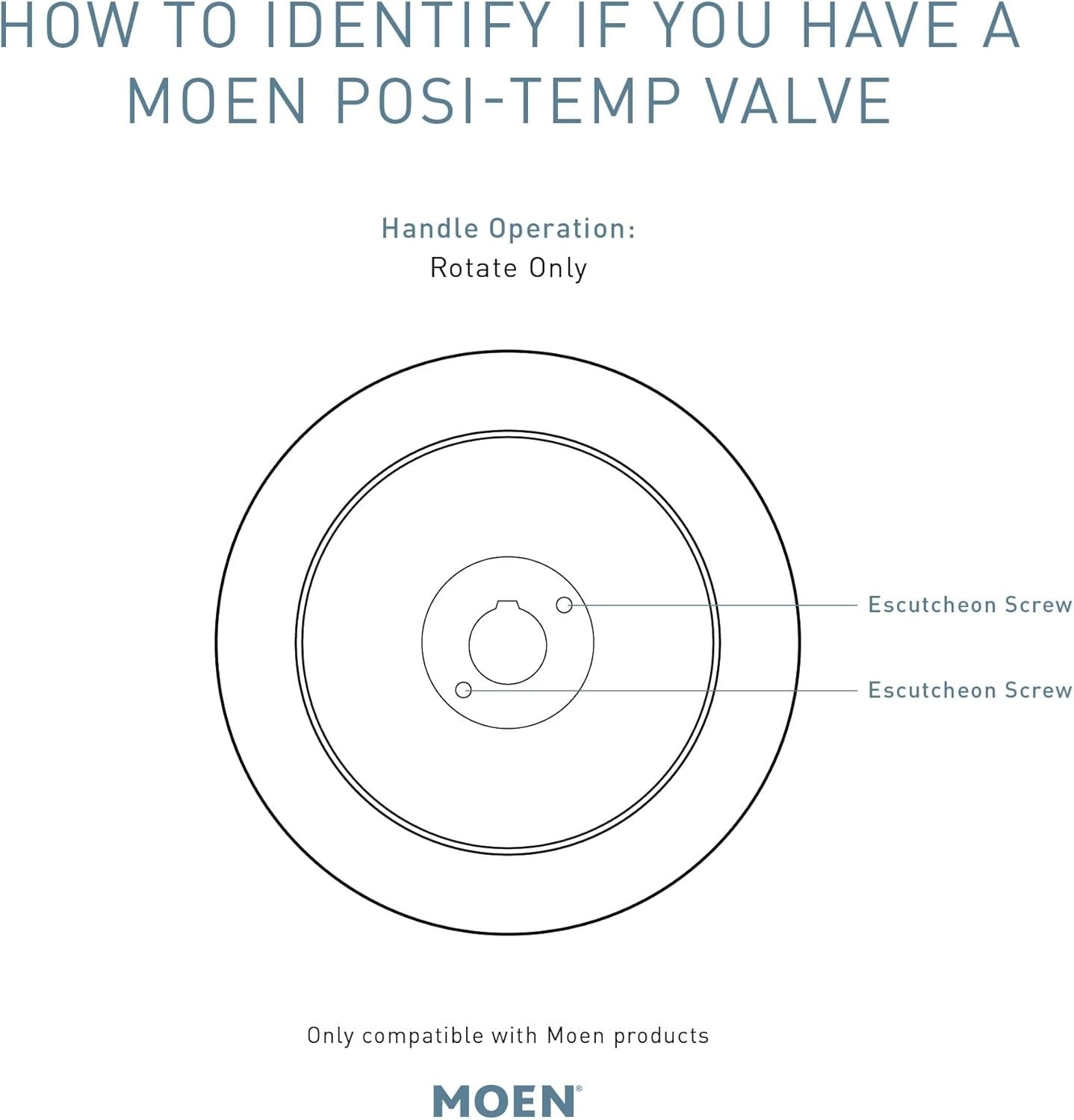 HOW TO IDENTIFY IF YOU HAVE A MOEN POSI-TEMP VALVE

Handle Operation:
Rotate Only

Escutcheon Screw

Escutcheon Screw

Only compatible with Moen products

MOEN®